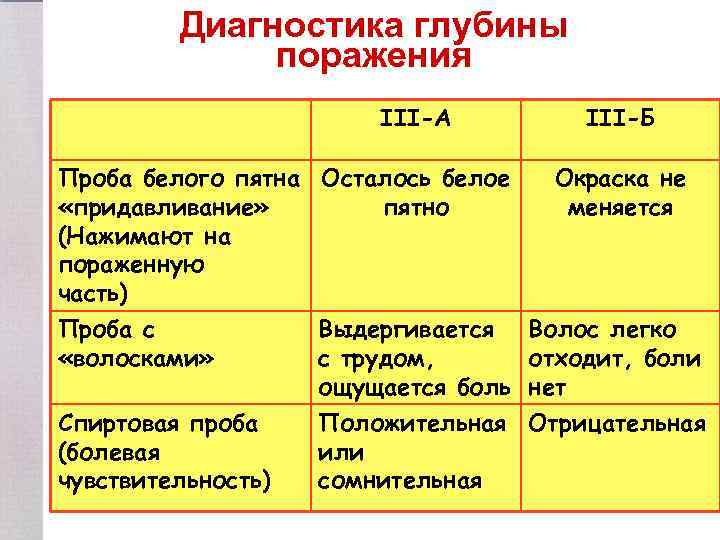 Диагностика глубины поражения

| | III-А | III-Б |
|---|---|---|
| Проба белого пятна «придавливание» (Нажимают на пораженную часть) | Осталось белое пятно | Окраска не меняется |
| Проба с «волосками» | Выдергивается с трудом, ощущается боль | Волос легко отходит, боли нет |
| Спиртовая проба (болевая чувствительность) | Положительная или сомнительная | Отрицательная |